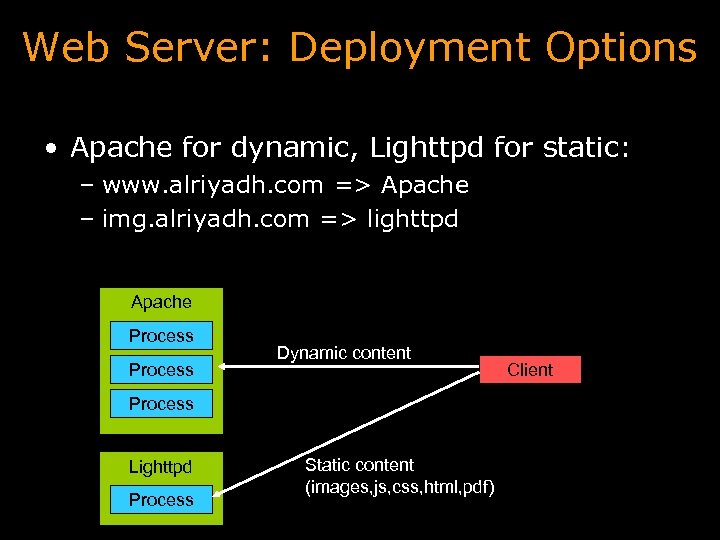 Web Server: Deployment Options

• Apache for dynamic, Lighttpd for static:
– www.alriyadh.com => Apache
– img.alriyadh.com => lighttpd

Apache
Process
Process
Process

Dynamic content

Client

Lighttpd
Process

Static content
(images,js,css,html,pdf)